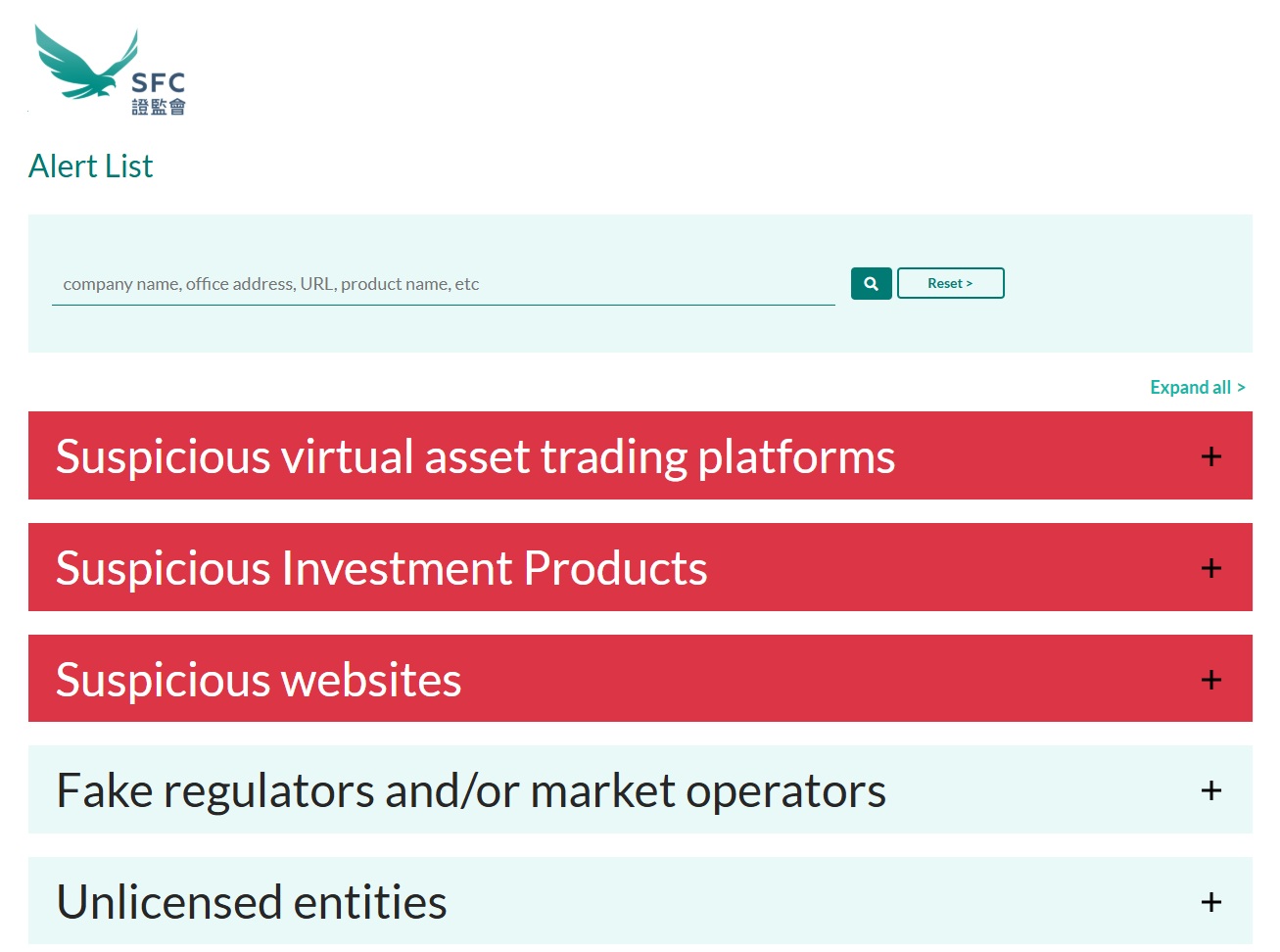 SFC
證監會

Alert List

company name, office address, URL, product name, etc

Reset >

Expand all >

Suspicious virtual asset trading platforms +

Suspicious Investment Products +

Suspicious websites +

Fake regulators and/or market operators +

Unlicensed entities +